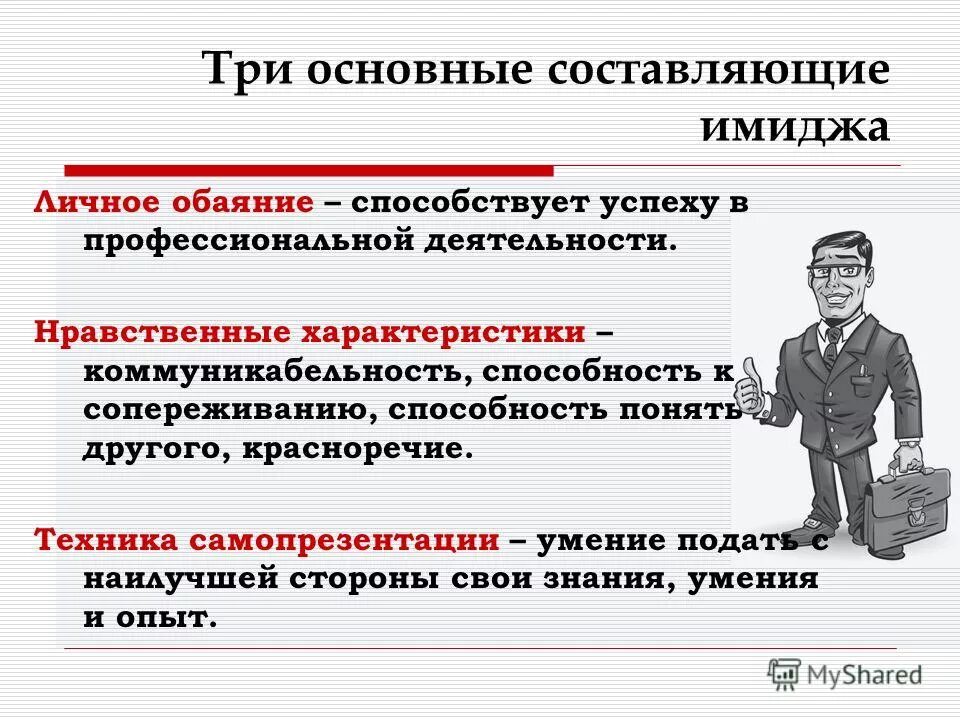 Три основные составляющие имиджа

Личное обаяние – способствует успеху в профессиональной деятельности.

Нравственные характеристики – коммуникабельность, способность к сопереживанию, способность понять другого, красноречие.

Техника самопрезентации – умение подать с наилучшей стороны свои знания, умения и опыт.

MyShared